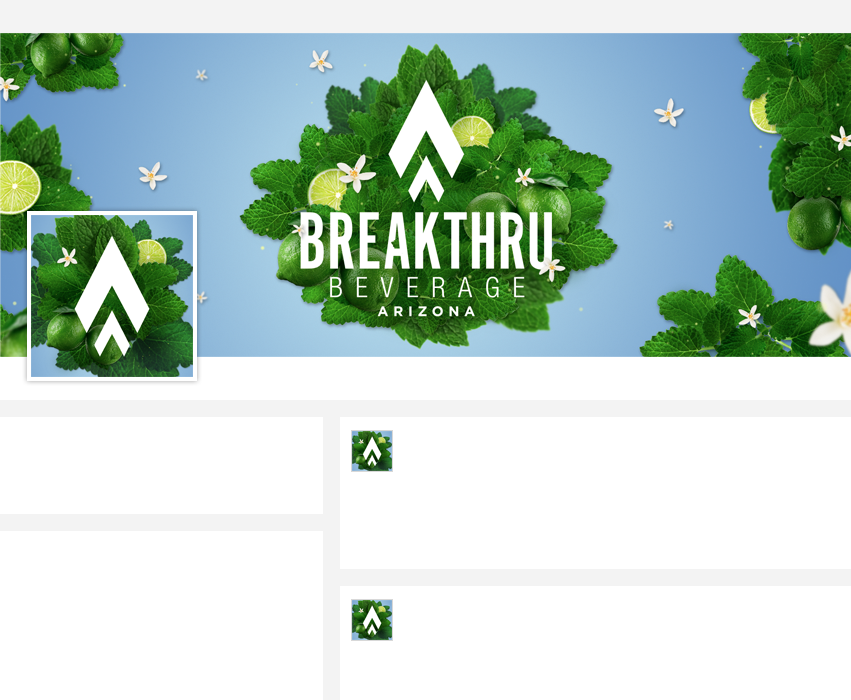 BREAKTHRU
BEVERAGE
ARIZONA